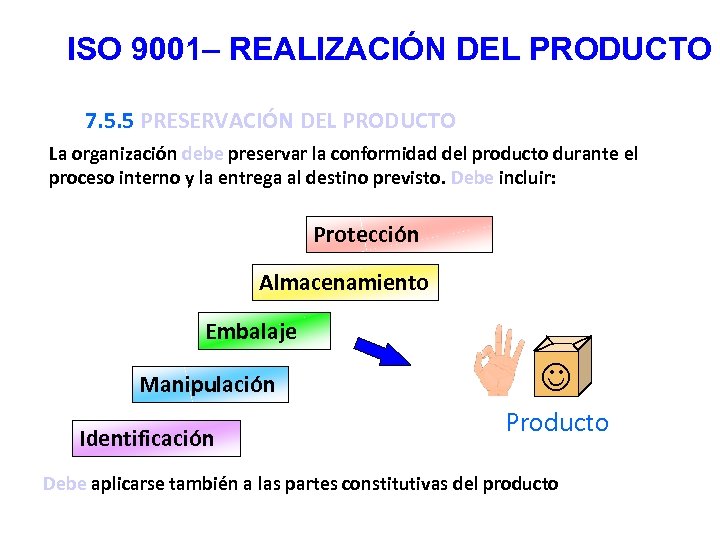 ISO 9001– REALIZACIÓN DEL PRODUCTO

7.5.5 PRESERVACIÓN DEL PRODUCTO

La organización debe preservar la conformidad del producto durante el proceso interno y la entrega al destino previsto. Debe incluir:

Protección

Almacenamiento

Embalaje

Manipulación

Identificación

Producto

Debe aplicarse también a las partes constitutivas del producto